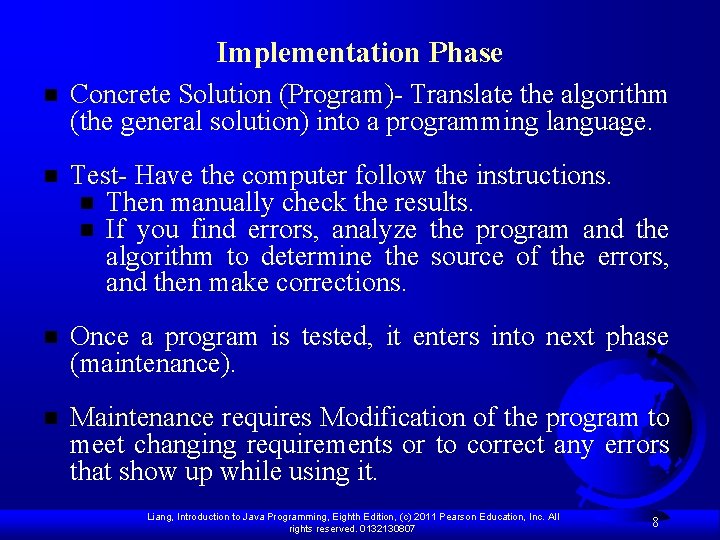 Implementation Phase

- Concrete Solution (Program)- Translate the algorithm (the general solution) into a programming language.

- Test- Have the computer follow the instructions.
  - Then manually check the results.
  - If you find errors, analyze the program and the algorithm to determine the source of the errors, and then make corrections.

- Once a program is tested, it enters into next phase (maintenance).

- Maintenance requires Modification of the program to meet changing requirements or to correct any errors that show up while using it.

Liang, Introduction to Java Programming, Eighth Edition, (c) 2011 Pearson Education, Inc. All rights reserved. 0132130807

8